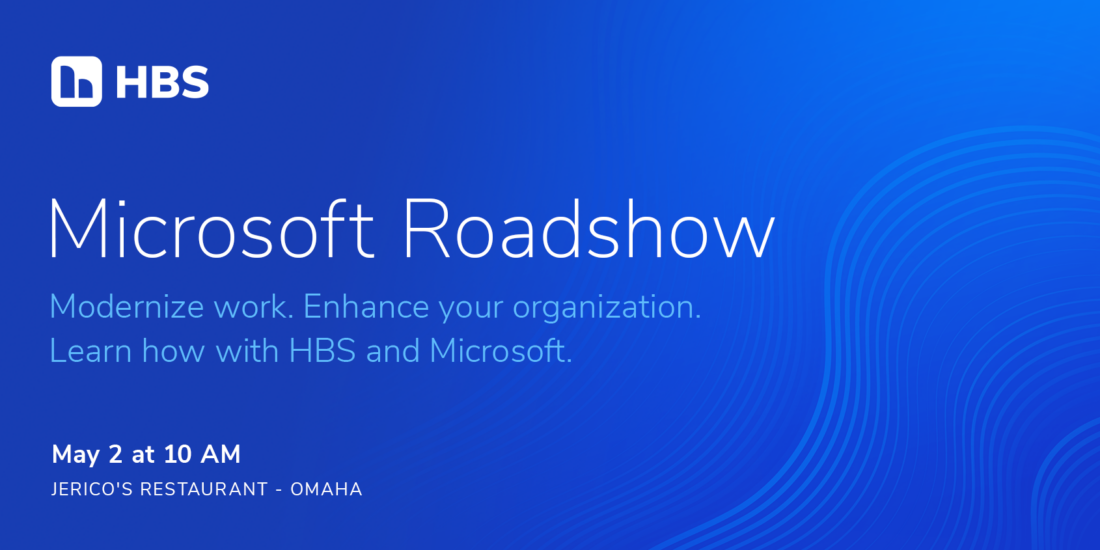 HBS

Microsoft Roadshow

Modernize work. Enhance your organization. Learn how with HBS and Microsoft.

May 2 at 10 AM

JERICO'S RESTAURANT - OMAHA